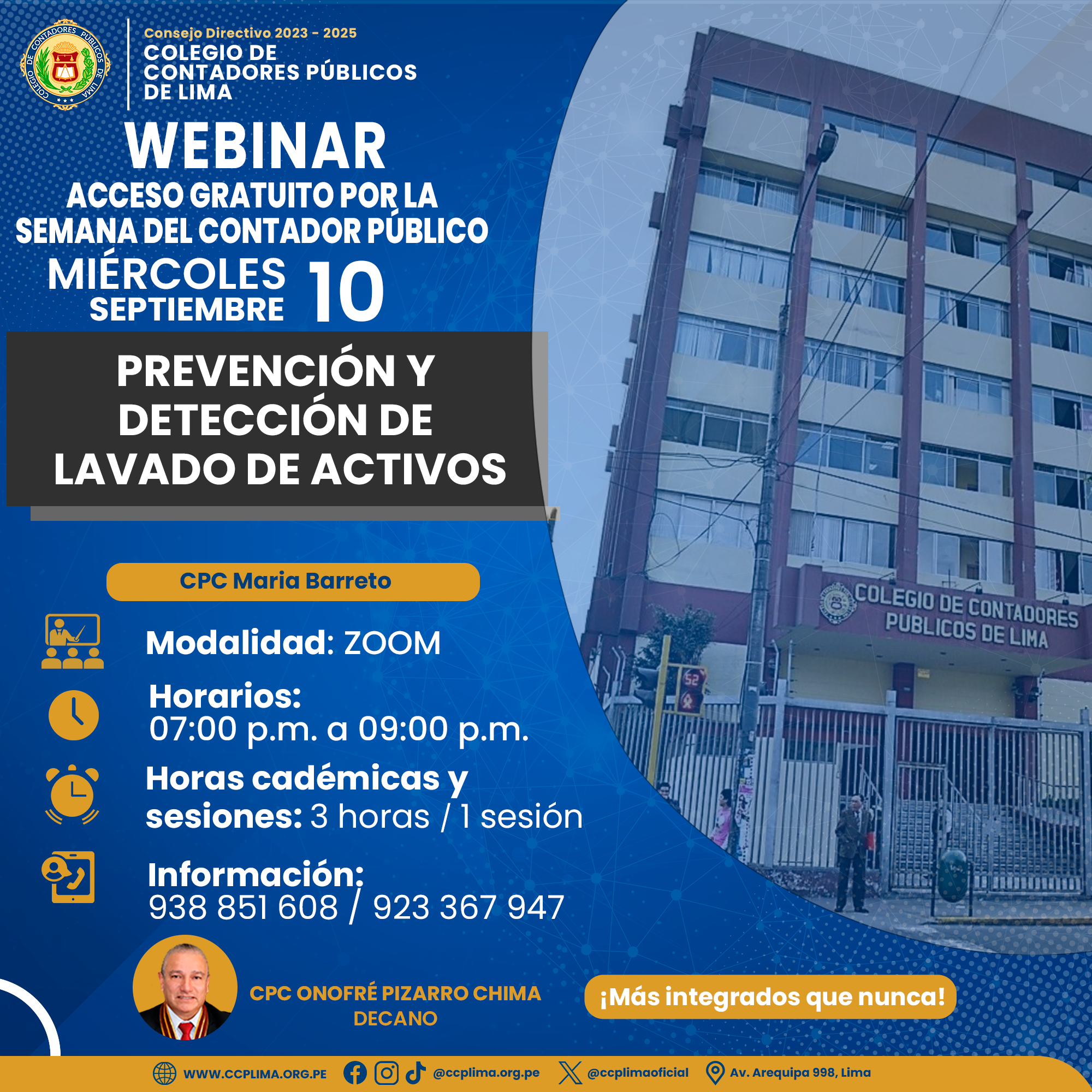 COLEGIO DE CONTADORES PÚBLICOS DE LIMA

Consejo Directivo 2023 - 2025
COLEGIO DE CONTADORES PÚBLICOS DE LIMA

WEBINAR
ACCESO GRATUITO POR LA SEMANA DEL CONTADOR PÚBLICO
MIÉRCOLES SEPTIEMBRE 10

PREVENCIÓN Y DETECCIÓN DE LAVADO DE ACTIVOS

CPC Maria Barreto

Modalidad: ZOOM

Horarios:
07:00 p.m. a 09:00 p.m.

Horas cadémicas y sesiones: 3 horas / 1 sesión

Información:
938 851 608 / 923 367 947

COLEGIO DE CONTADORES PUBLICOS DE LIMA

52

CPC ONOFRÉ PIZARRO CHIMA
DECANO

¡Más integrados que nunca!

WWW.CCPLIMA.ORG.PE @ccplima.org.pe @ccplimaoficial Av. Arequipa 998, Lima